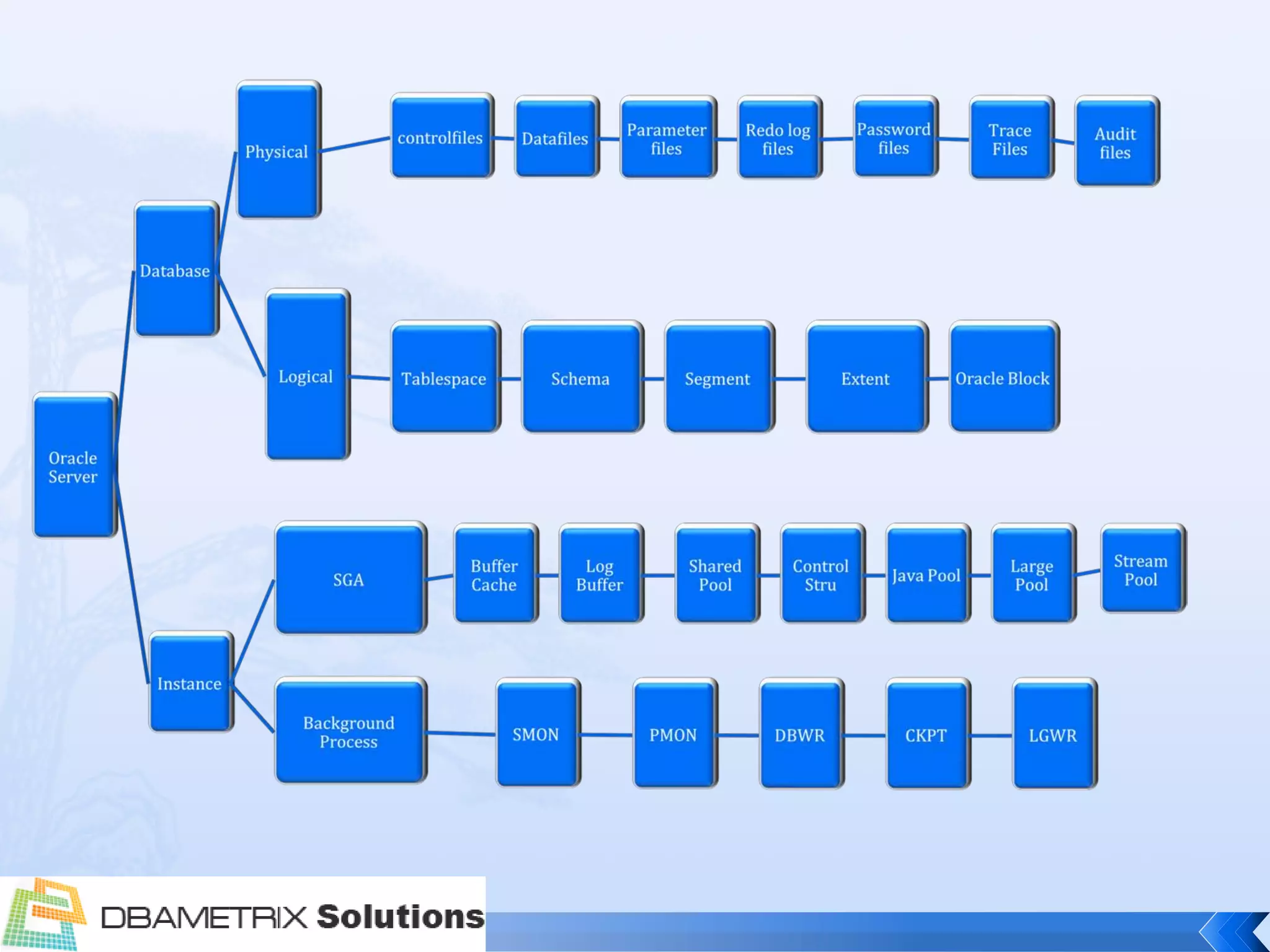 Oracle Server

Database

Physical

controlfiles

Datafiles

Parameter files

Redo log files

Password files

Trace Files

Audit files

Logical

Tablespace

Schema

Segment

Extent

Oracle Block

Instance

SGA

Buffer Cache

Log Buffer

Shared Pool

Control Stru

Java Pool

Large Pool

Stream Pool

Background Process

SMON

PMON

DBWR

CKPT

LGWR

DBAMETRIX Solutions